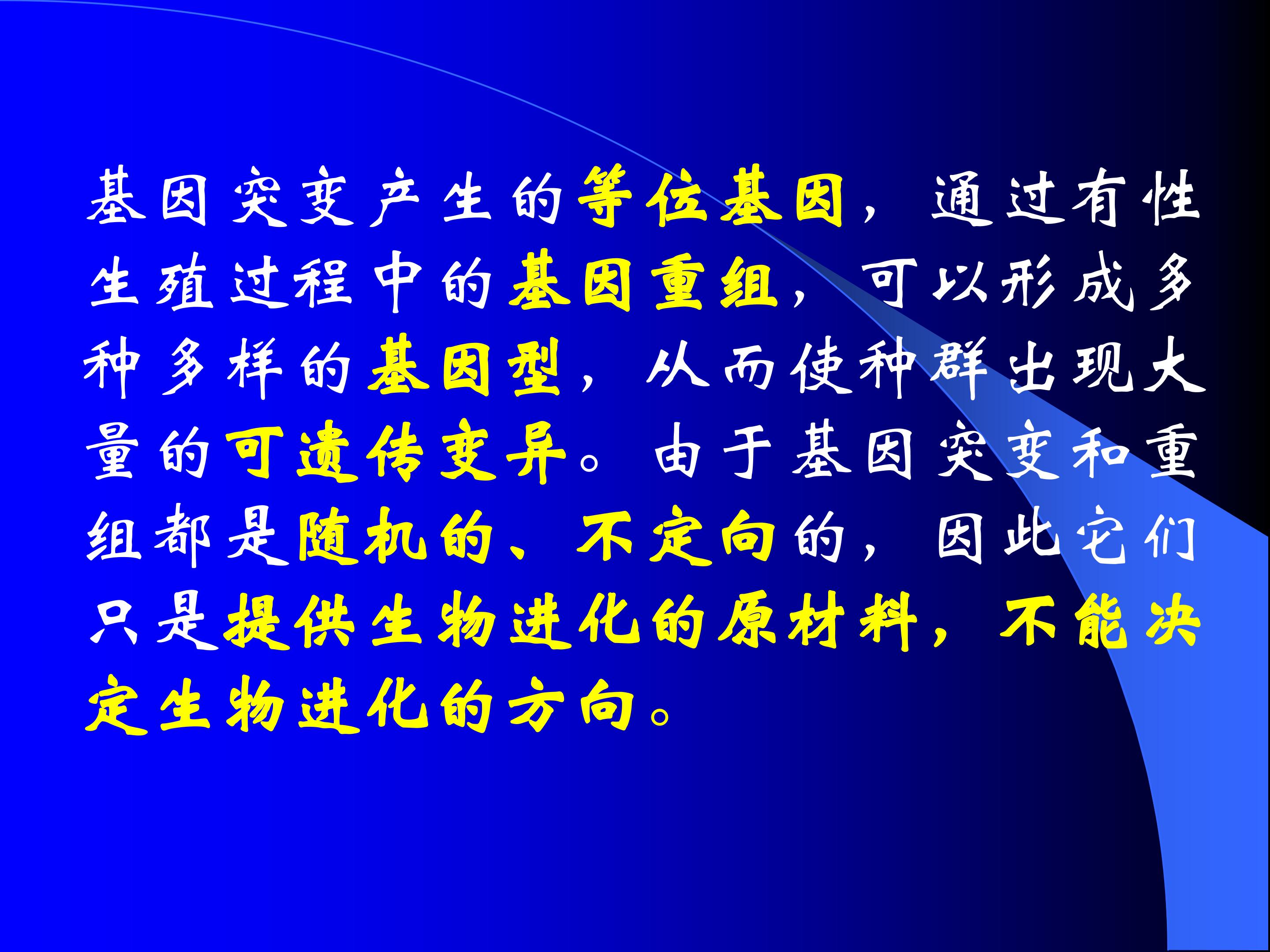 基因突变产生的等位基因，通过有性生殖过程中的基因重组，可以形成多种多样的基因型，从而使种群出现大量的可遗传变异。由于基因突变和重组都是随机的、不定向的，因此它们只是提供生物进化的原材料，不能决定生物进化的方向。